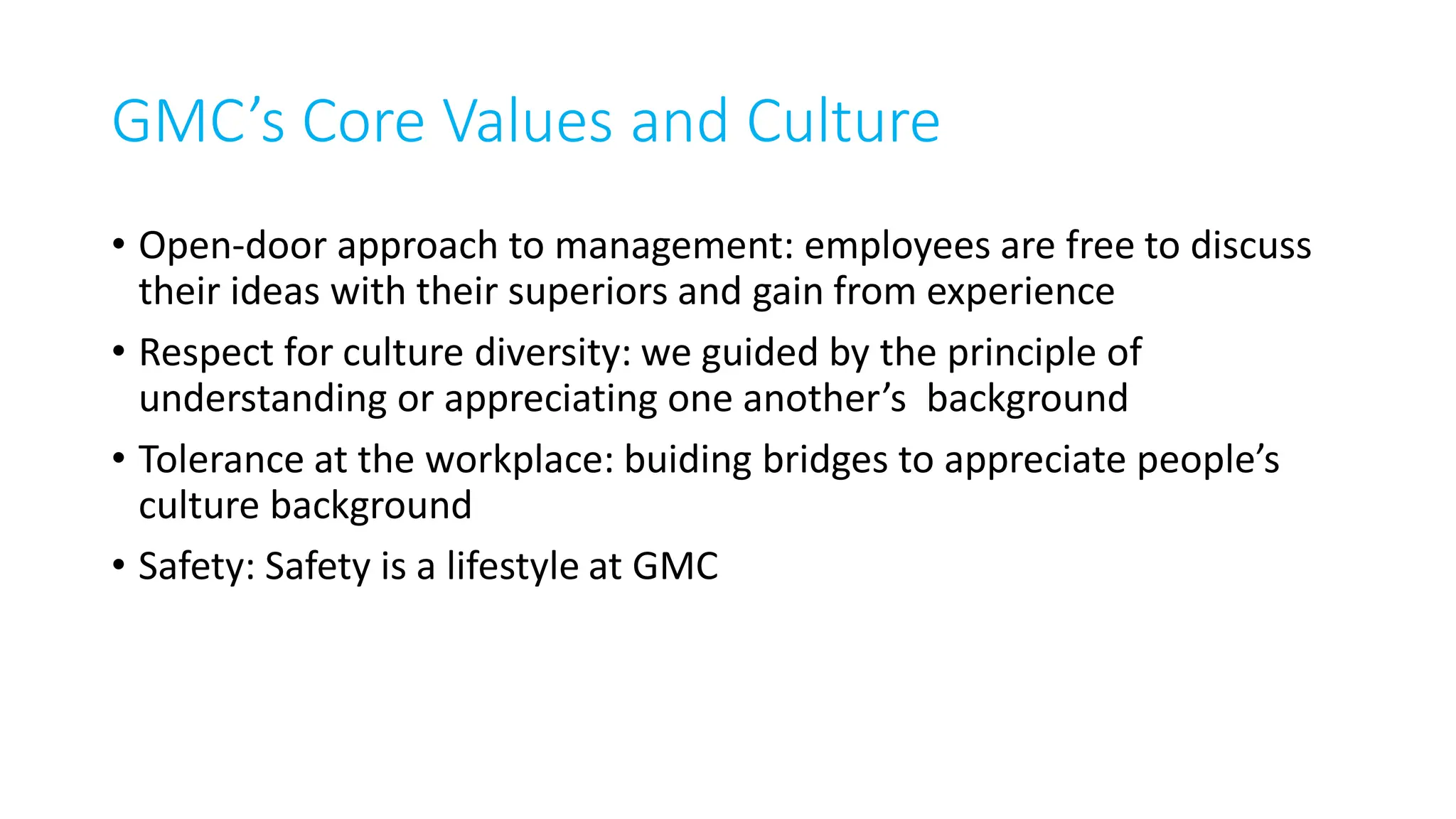 GMC's Core Values and Culture

• Open-door approach to management: employees are free to discuss their ideas with their superiors and gain from experience

• Respect for culture diversity: we guided by the principle of understanding or appreciating one another's background

• Tolerance at the workplace: buiding bridges to appreciate people's culture background

• Safety: Safety is a lifestyle at GMC